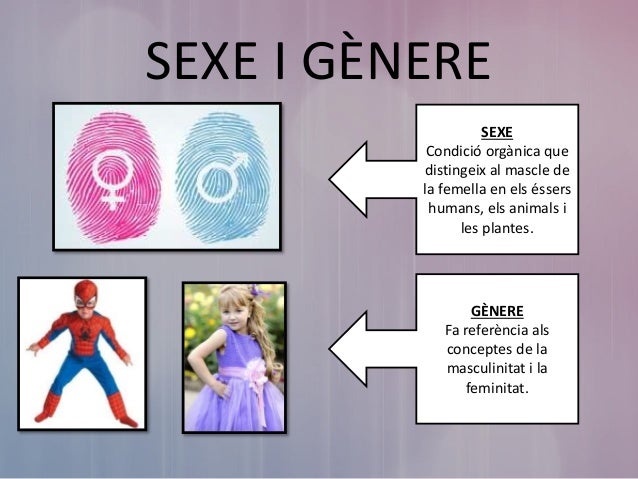 SEXE I GÈNERE

SEXE
Condició orgànica que distingeix al mascle de la femella en els éssers humans, els animals i les plantes.

GÈNERE
Fa referència als conceptes de la masculinitat i la feminitat.